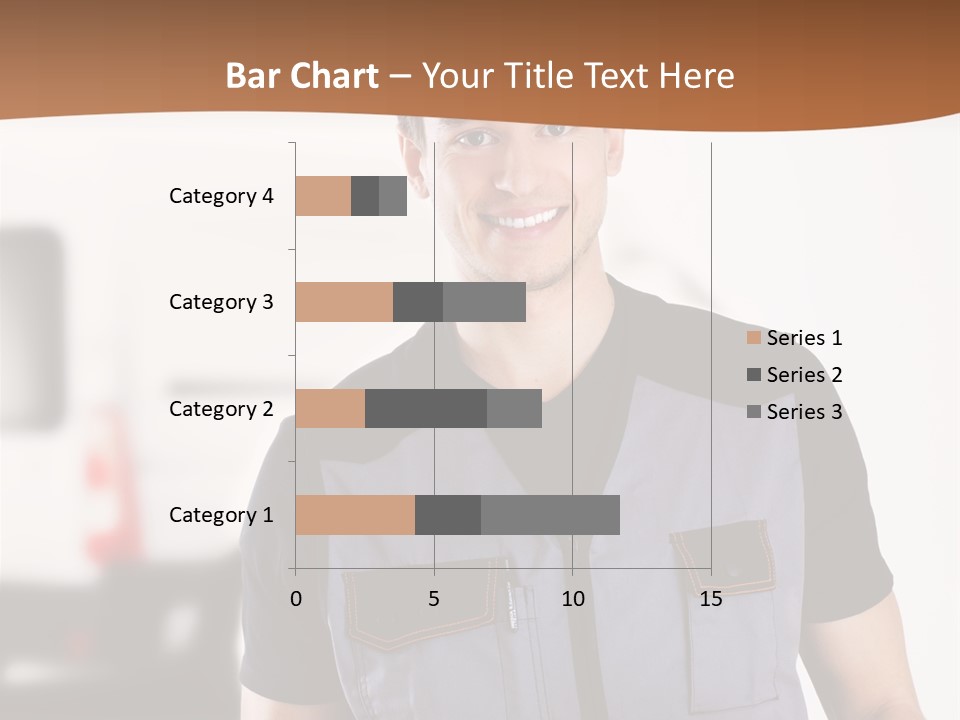 Bar Chart – Your Title Text Here

Category 4
Category 3
Category 2
Category 1

0
5
10
15

Series 1
Series 2
Series 3